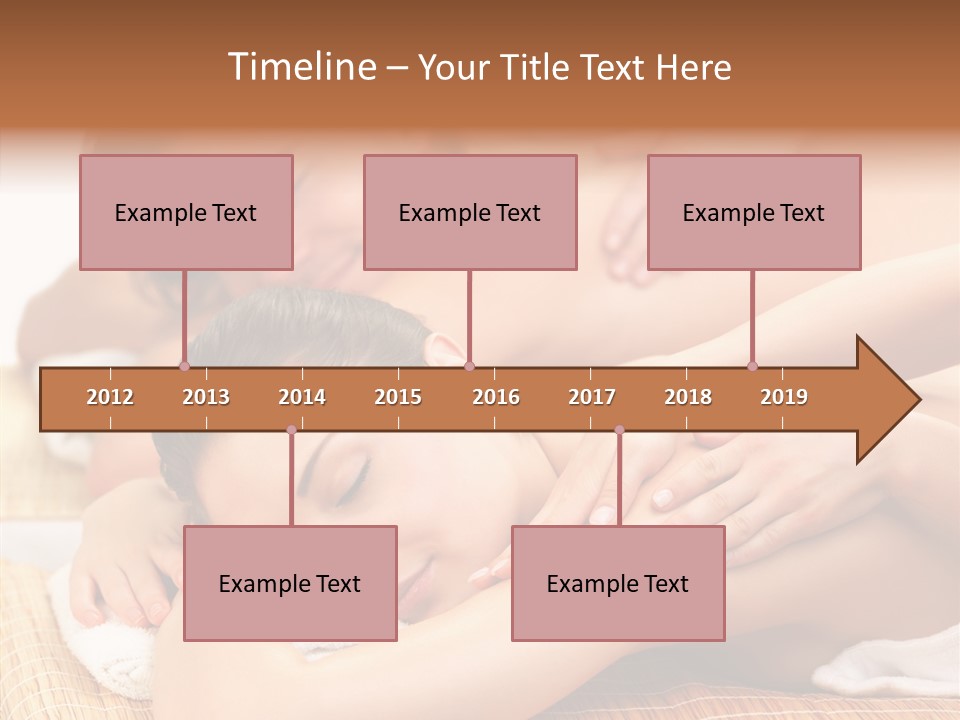 Timeline – Your Title Text Here

Example Text

Example Text

Example Text

2012 2013 2014 2015 2016 2017 2018 2019

Example Text

Example Text